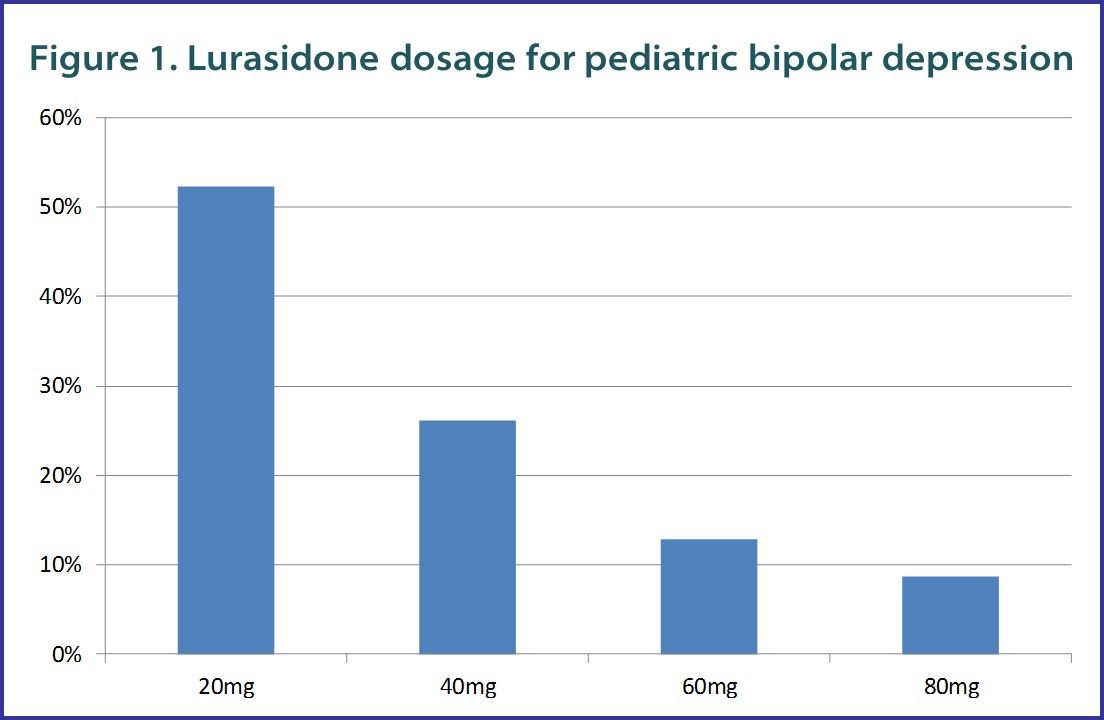 Figure 1. Lurasidone dosage for pediatric bipolar depression

60%
50%
40%
30%
20%
10%
0%

20mg
40mg
60mg
80mg